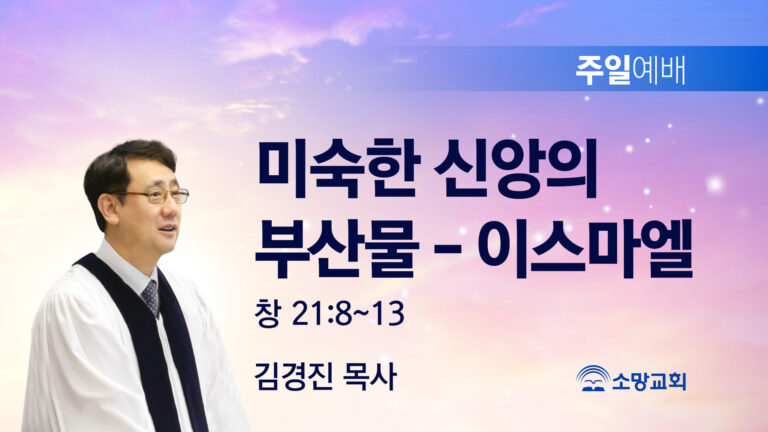 주일예배

미숙한 신앙의 부산물 - 이스마엘

창 21:8~13

김경진 목사

소망교회